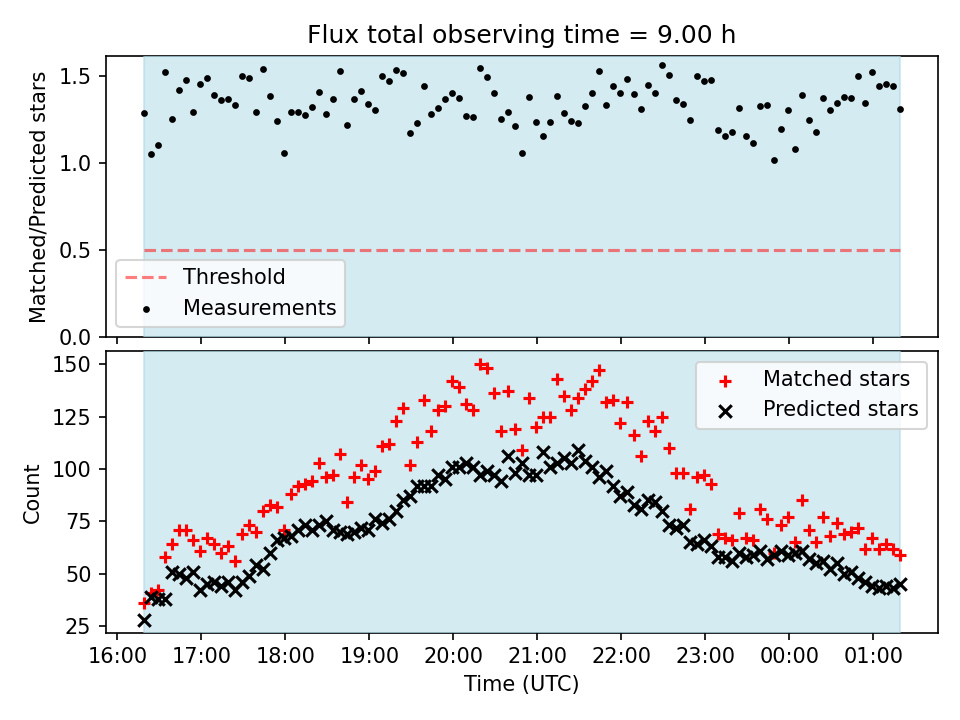 Flux total observing time = 9.00 h

Matched/Predicted stars

1.5
1.0
0.5
0.0

Threshold
Measurements

Count

150
125
100
75
50
25

Matched stars
Predicted stars

16:00 17:00 18:00 19:00 20:00 21:00 22:00 23:00 00:00 01:00

Time (UTC)